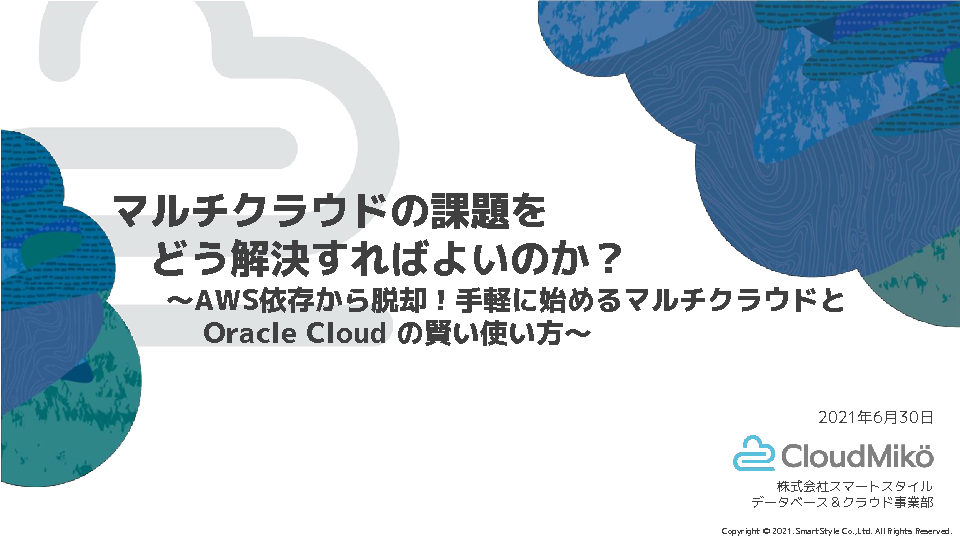 マルチクラウドの課題を
どう解決すればよいのか？
～AWS依存から脱却！手軽に始めるマルチクラウドと
Oracle Cloud の賢い使い方～

2021年6月30日

CloudMikö

株式会社スマートスタイル
データベース＆クラウド事業部

Copyright © 2021. SmartStyle Co.,Ltd. All Rights Reserved.